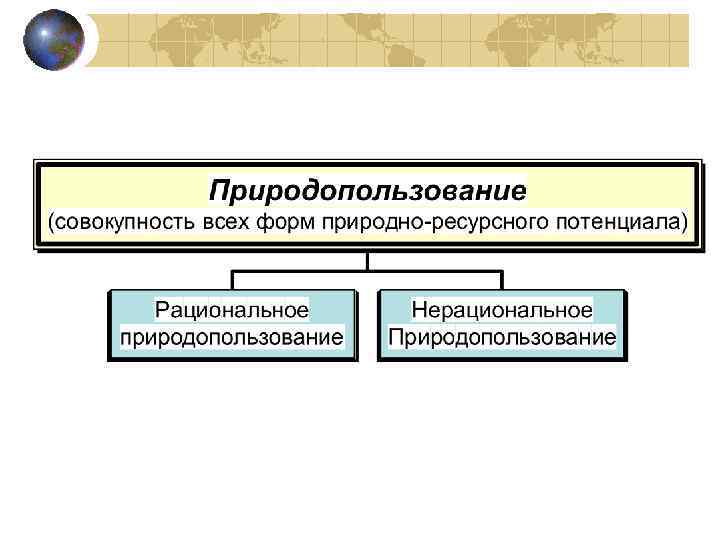 Природопользование
(совокупность всех форм природно-ресурсного потенциала)

Рациональное природопользование

Нерациональное Природопользование